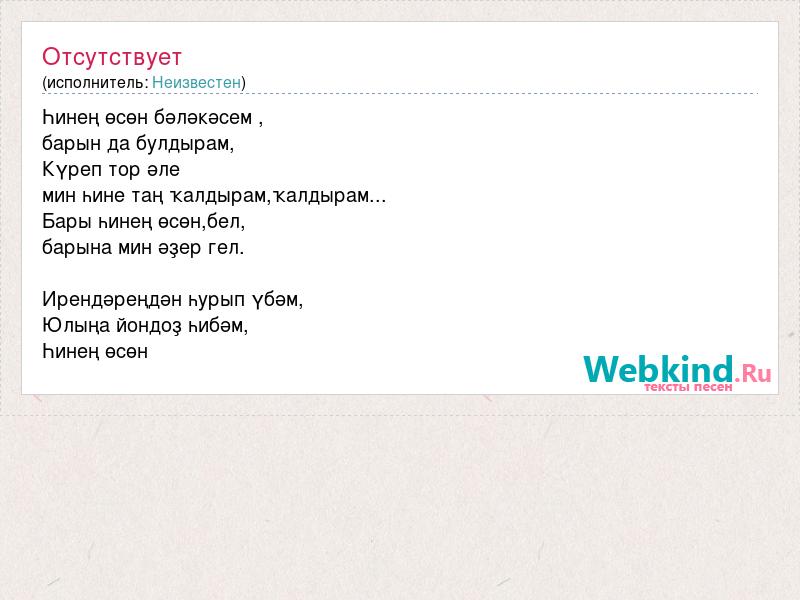 Отсутствует
(исполнитель: Неизвестен)

Һинең өсөн бәләкәсем ,
барын да булдырам,
Күреп тор әле
мин һине таң ҡалдырам,ҡалдырам...
Бары һинең өсөн,бел,
барына мин әҙер гел.

Ирендәреңдән һурып үбәм,
Юлыңа йондоҙ һибәм,
Һинең өсөн

Webkind.Ru
тексты песен